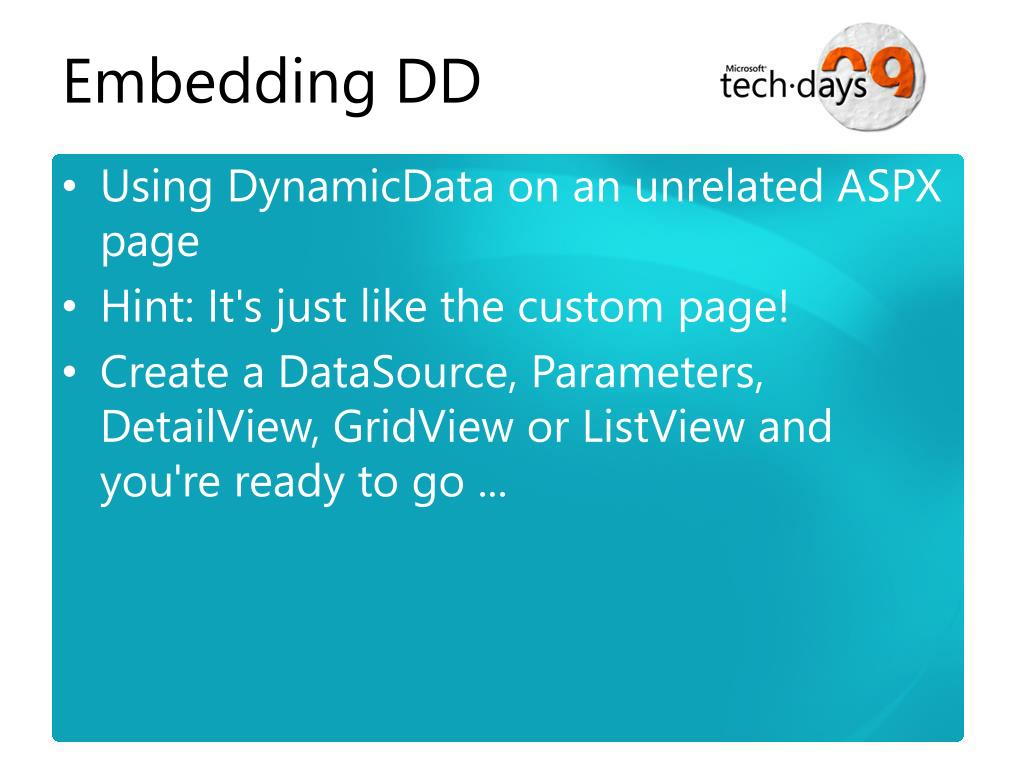 Embedding DD

Microsoft tech·days 09

• Using DynamicData on an unrelated ASPX page
• Hint: It's just like the custom page!
• Create a DataSource, Parameters, DetailView, GridView or ListView and you're ready to go ...